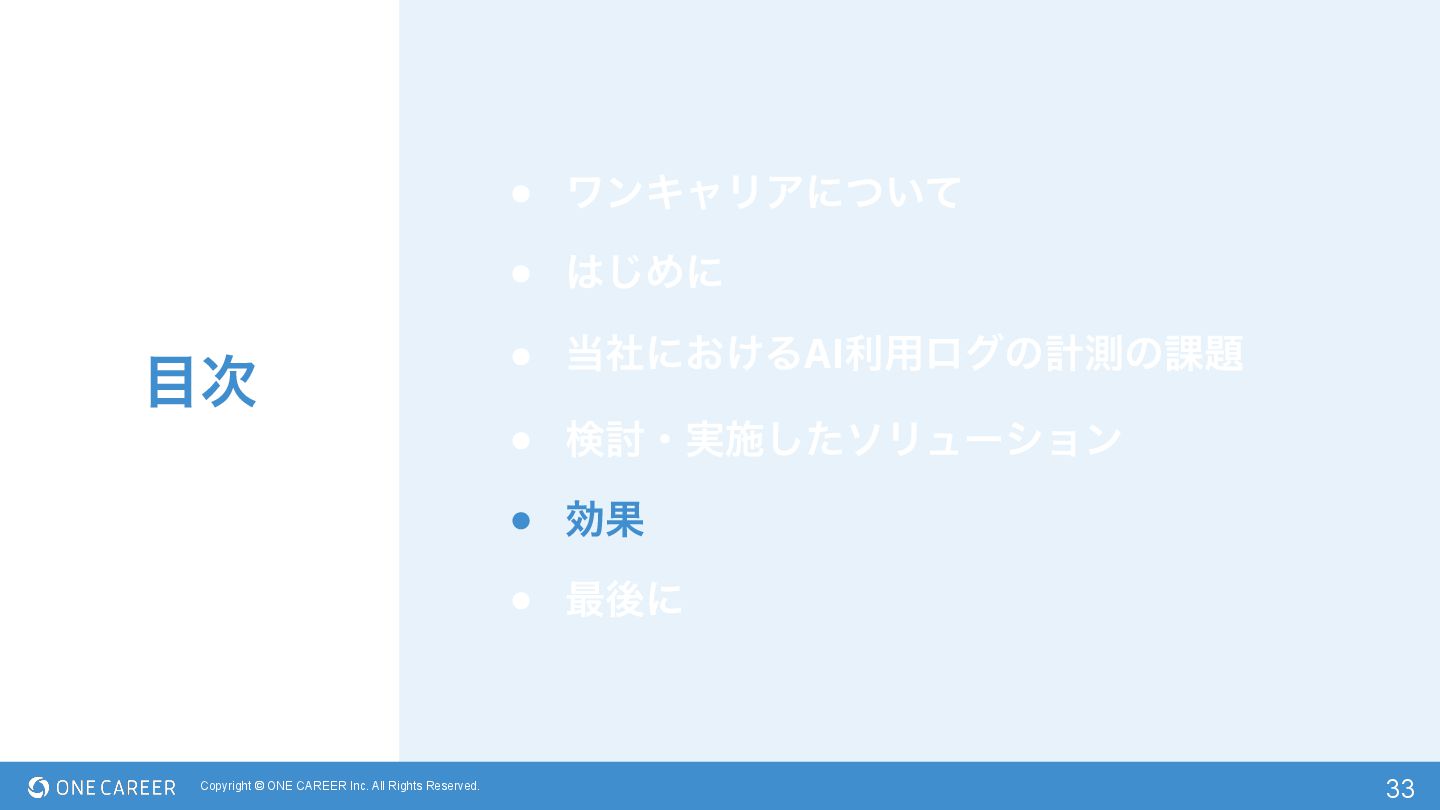 目次

- ワンキャリアについて
- はじめに
- 当社におけるAI利用ログの計測の課題
- 検討・実施したソリューション
- 効果
- 最後に

ONE CAREER Copyright © ONE CAREER Inc. All Rights Reserved.

33